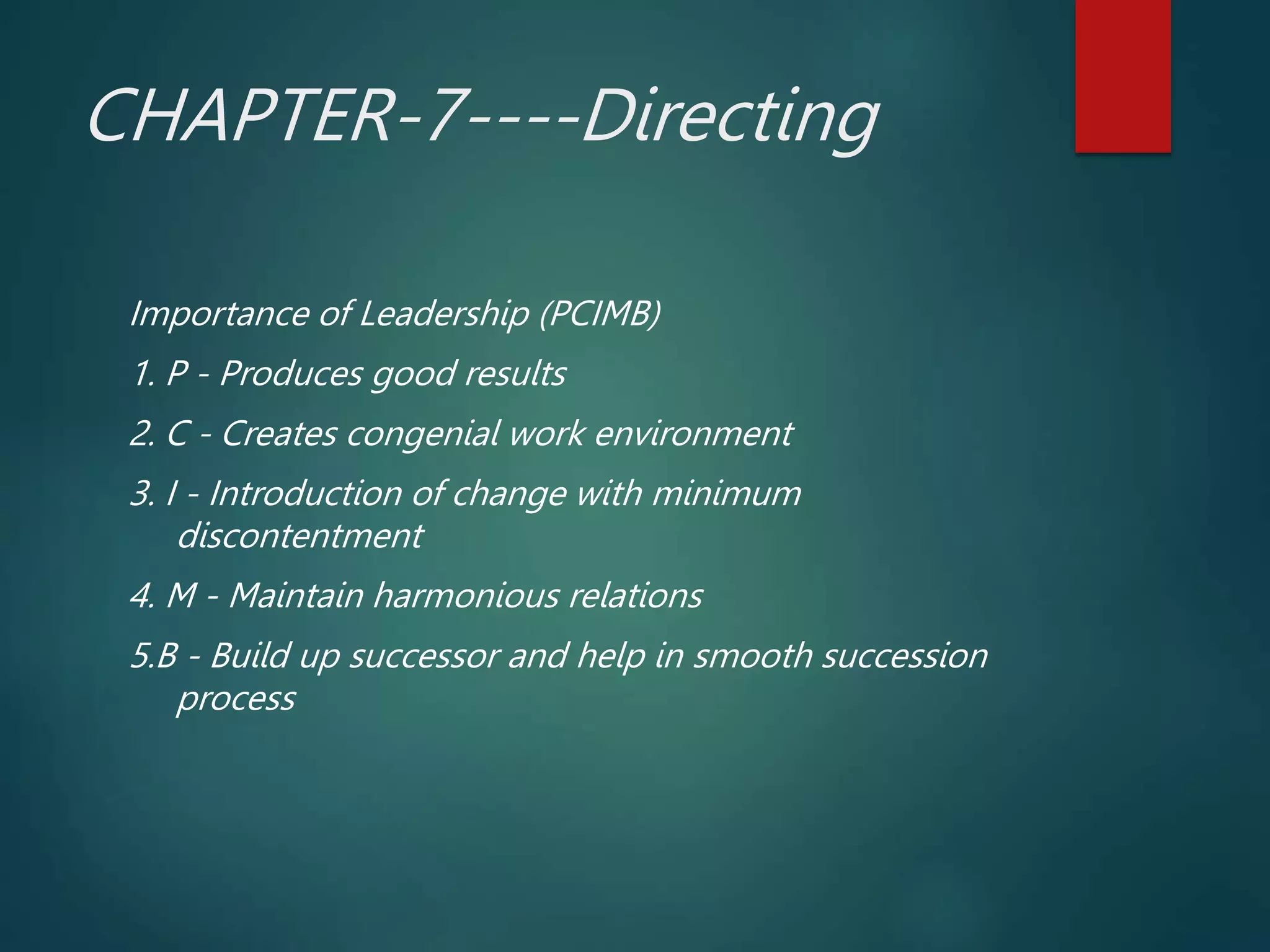 CHAPTER-7----Directing

Importance of Leadership (PCIMB)

1. P - Produces good results

2. C - Creates congenial work environment

3. I - Introduction of change with minimum discontentment

4. M - Maintain harmonious relations

5.B - Build up successor and help in smooth succession process